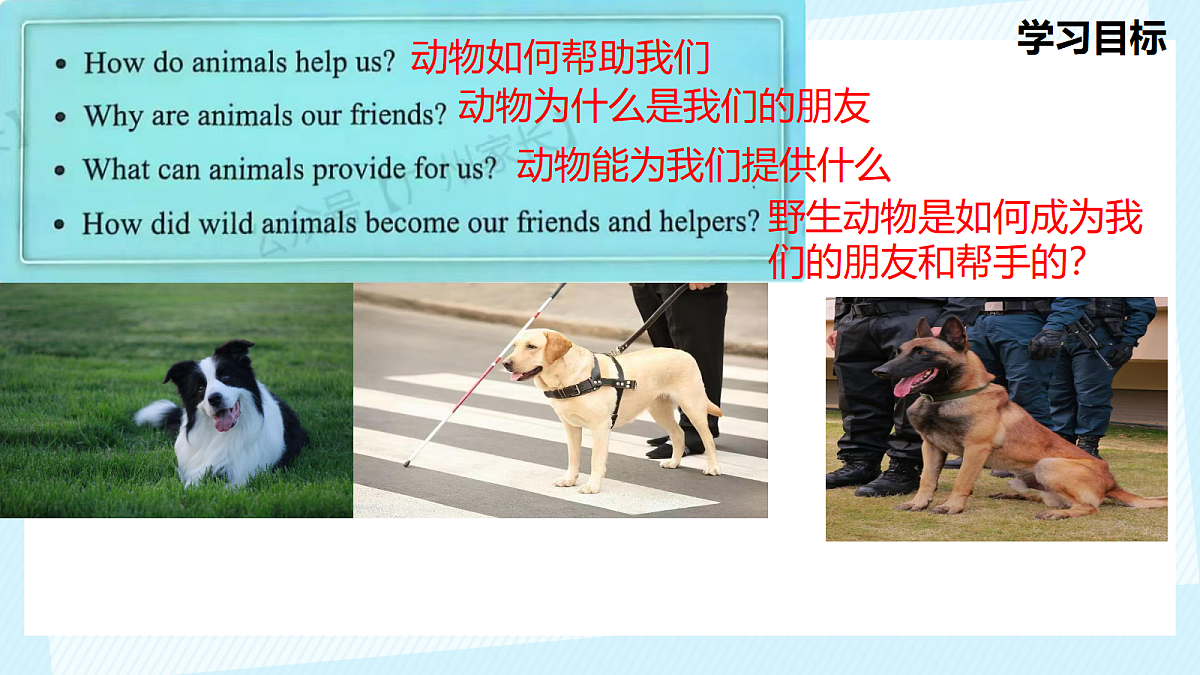 学习目标

• How do animals help us? 动物如何帮助我们
• Why are animals our friends? 动物为什么是我们的朋友
• What can animals provide for us? 动物能为我们提供什么
• How did wild animals become our friends and helpers? 野生动物是如何成为我们的朋友和帮手的?